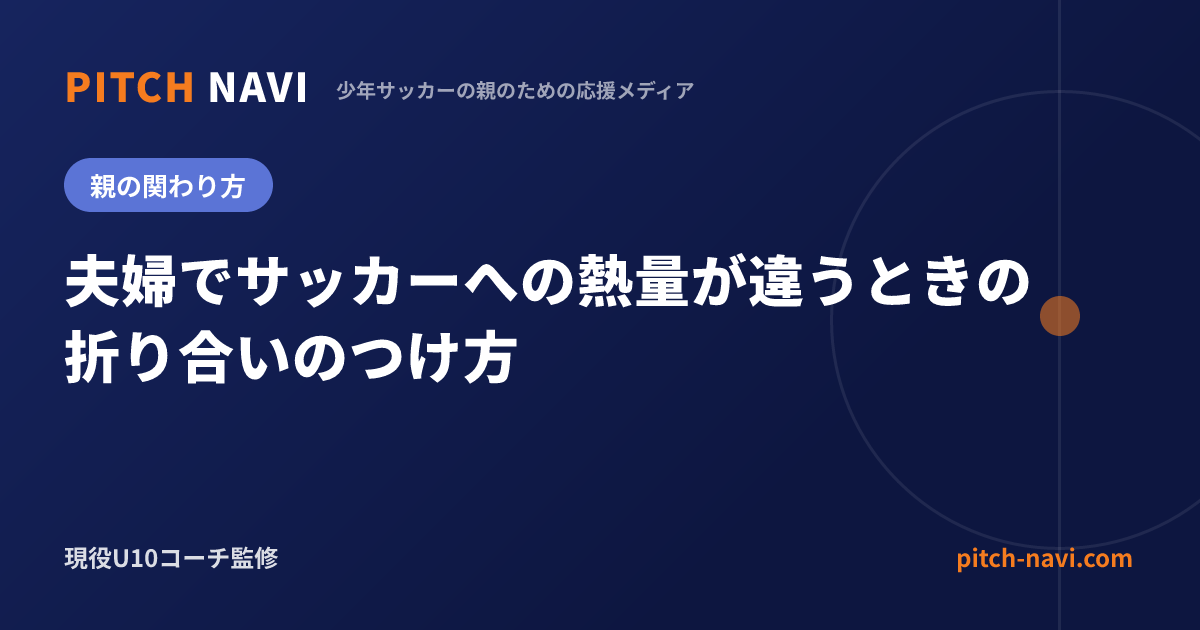 PITCH NAVI 少年サッカーの親のための応援メディア

親の関わり方

夫婦でサッカーへの熱量が違うときの折り合いのつけ方

現役U10コーチ監修

pitch-navi.com